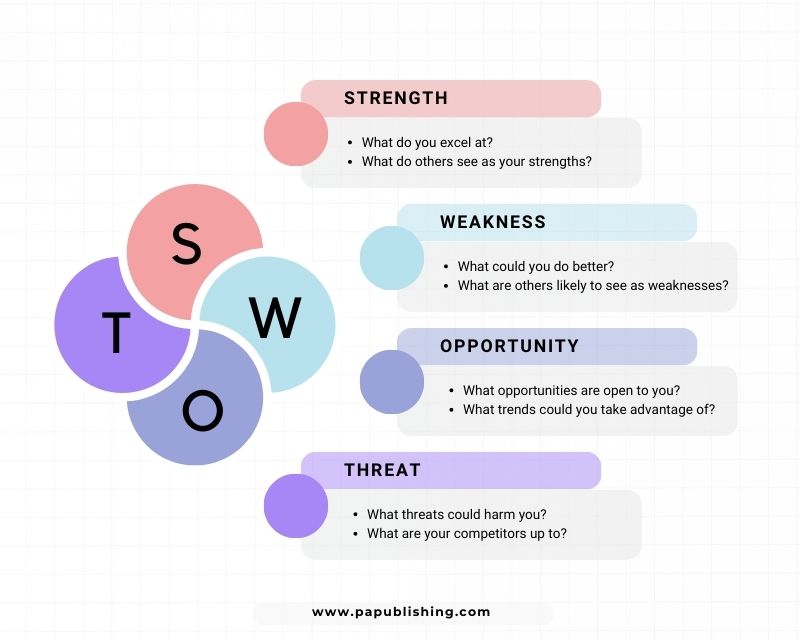 S
W
T
O

STRENGTH
• What do you excel at?
• What do others see as your strengths?

WEAKNESS
• What could you do better?
• What are others likely to see as weaknesses?

OPPORTUNITY
• What opportunities are open to you?
• What trends could you take advantage of?

THREAT
• What threats could harm you?
• What are your competitors up to?

www.papublishing.com